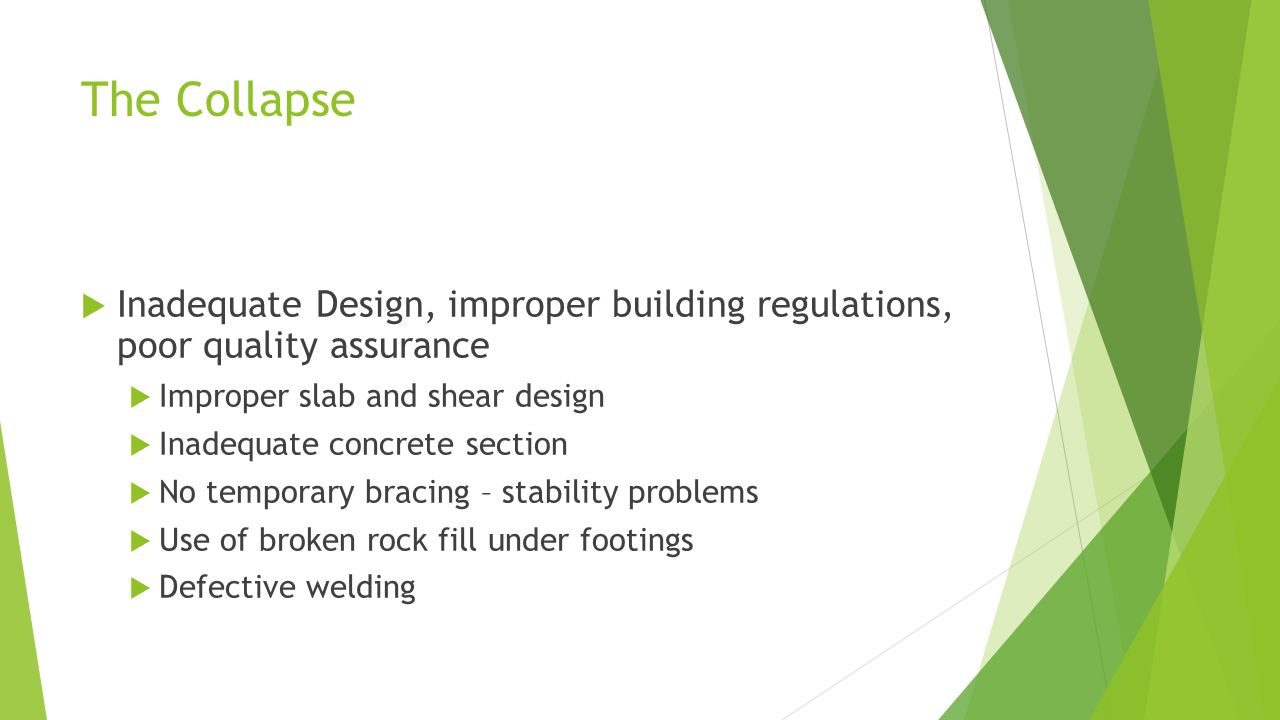 The Collapse

Inadequate Design, improper building regulations, poor quality assurance

Improper slab and shear design

Inadequate concrete section

No temporary bracing – stability problems

Use of broken rock fill under footings

Defective welding